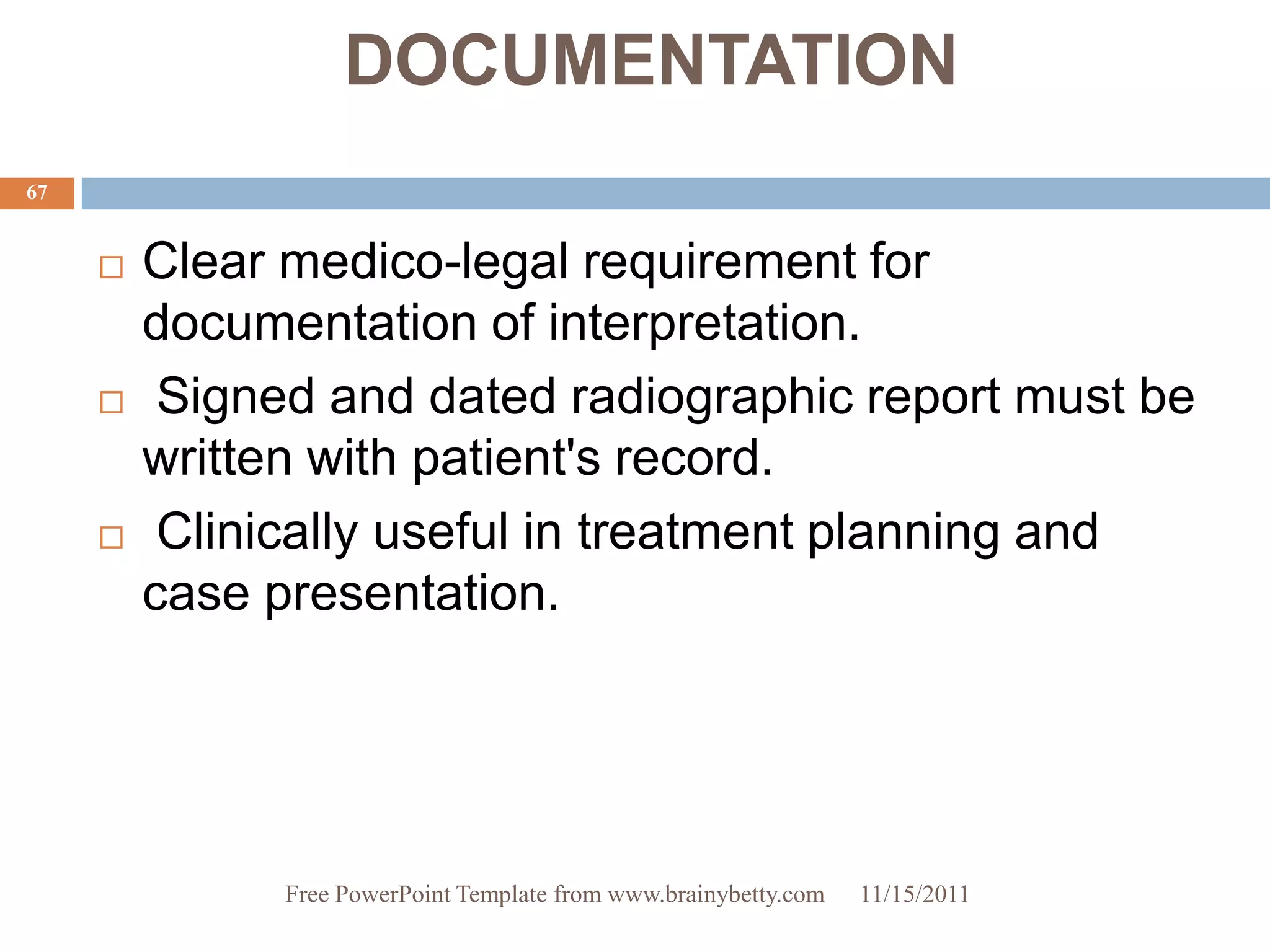 DOCUMENTATION

67

□ Clear medico-legal requirement for documentation of interpretation.

□ Signed and dated radiographic report must be written with patient's record.

□ Clinically useful in treatment planning and case presentation.

Free PowerPoint Template from www.brainybetty.com 11/15/2011